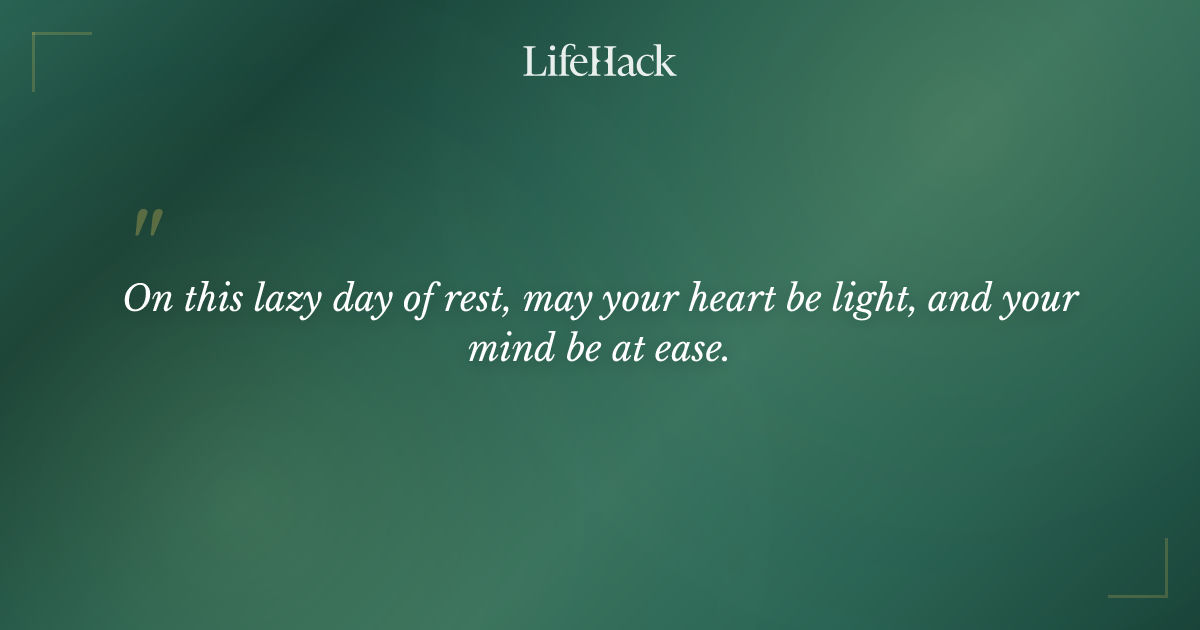 LifeHack

"

On this lazy day of rest, may your heart be light, and your mind be at ease.